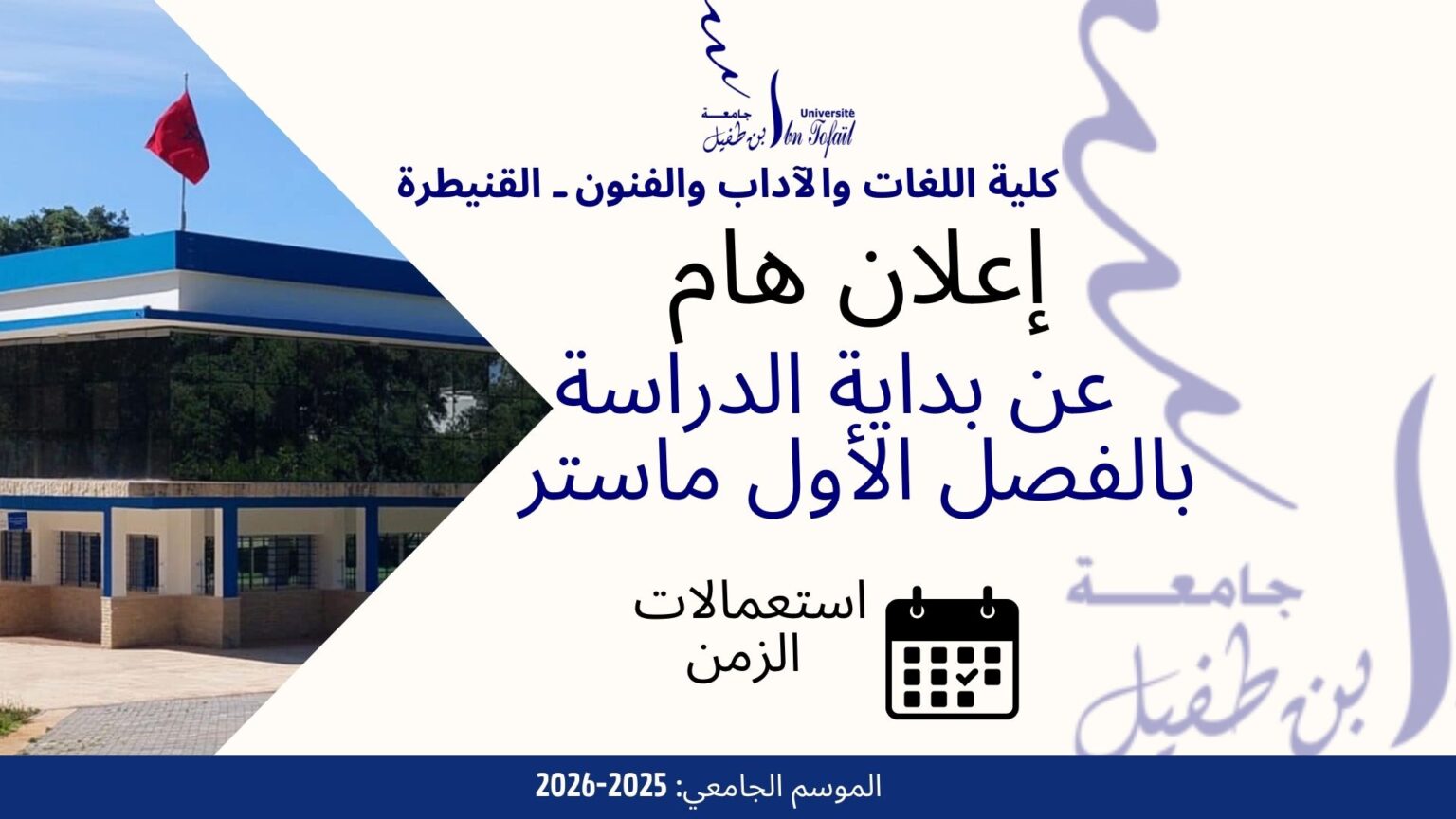 جامعة ابن طفيل
Université Ibn Tofail

كلية اللغات والآداب والفنون ـ القنيطرة

إعلان هام

عن بداية الدراسة بالفصل الأول ماستر

استعمالات الزمن

جامعة ابن طفيل

الموسم الجامعي: 2025-2026